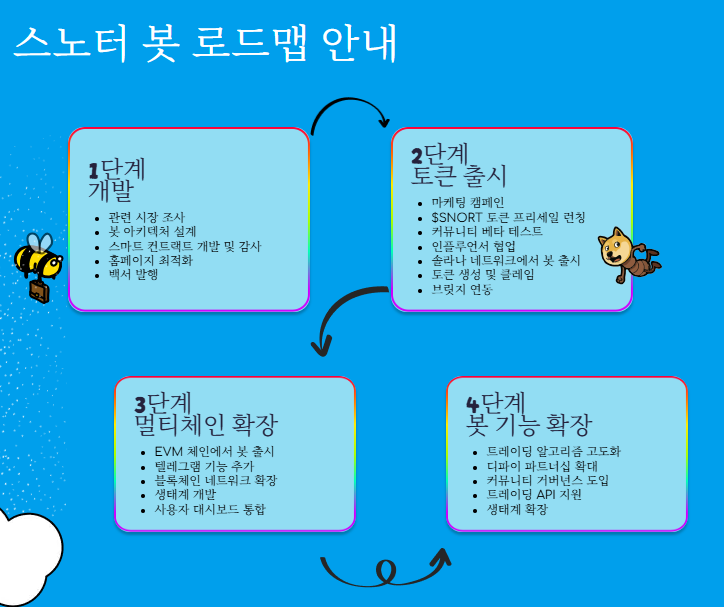 스노터 봇 로드맵 안내

1단계
개발

- 관련 시장 조사
- 봇 아키텍처 설계
- 스마트 컨트랙트 개발 및 감사
- 홈페이지 최적화
- 백서 발행

2단계
토큰 출시

- 마케팅 캠페인
- $SNORT 토큰 프리세일 런칭
- 커뮤니티 베타 테스트
- 인플루언서 협업
- 솔라나 네트워크에서 봇 출시
- 토큰 생성 및 클레임
- 브릿지 연동

3단계
멀티체인 확장

- EVM 체인에서 봇 출시
- 텔레그램 기능 추가
- 블록체인 네트워크 확장
- 생태계 개발
- 사용자 대시보드 통합

4단계
봇 기능 확장

- 트레이딩 알고리즘 고도화
- 디파이 파트너십 확대
- 커뮤니티 거버넌스 도입
- 트레이딩 API 지원
- 생태계 확장